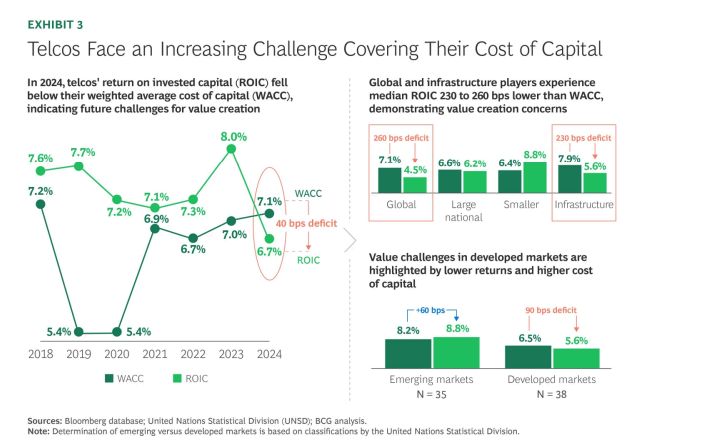 EXHIBIT 3

Telcos Face an Increasing Challenge Covering Their Cost of Capital

In 2024, telcos' return on invested capital (ROIC) fell below their weighted average cost of capital (WACC), indicating future challenges for value creation

7.6% 7.7% 7.2% 7.1% 7.3% 8.0% 6.7%

7.2% 5.4% 5.4% 6.9% 6.7% 7.0% 7.1%

WACC

40 bps deficit

ROIC

2018 2019 2020 2021 2022 2023 2024

WACC ROIC

Global and infrastructure players experience median ROIC 230 to 260 bps lower than WACC, demonstrating value creation concerns

260 bps deficit

7.1% 4.5%

Global

6.6% 6.2%

Large national

6.4% 8.8%

Smaller

230 bps deficit

7.9% 5.6%

Infrastructure

Value challenges in developed markets are highlighted by lower returns and higher cost of capital

+60 bps

8.2% 8.8%

Emerging markets
N = 35

90 bps deficit

6.5% 5.6%

Developed markets
N = 38

Sources: Bloomberg database; United Nations Statistical Division (UNSD); BCG analysis.
Note: Determination of emerging versus developed markets is based on classifications by the United Nations Statistical Division.